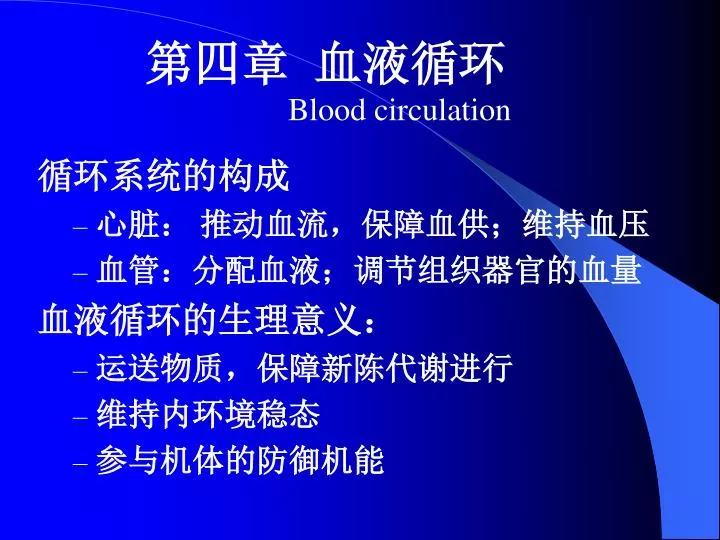 第四章 血液循环
Blood circulation

循环系统的构成

– 心脏： 推动血流，保障血供；维持血压

– 血管：分配血液；调节组织器官的血量

血液循环的生理意义：

– 运送物质，保障新陈代谢进行

– 维持内环境稳态

– 参与机体的防御机能